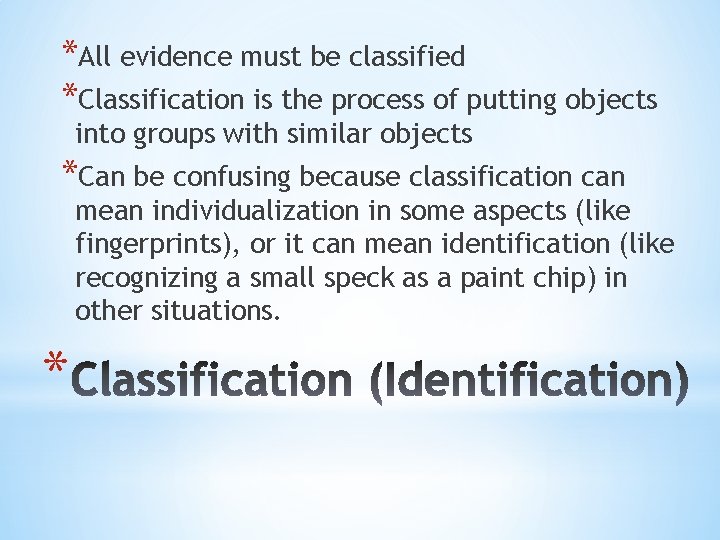 *All evidence must be classified

*Classification is the process of putting objects into groups with similar objects

*Can be confusing because classification can mean individualization in some aspects (like fingerprints), or it can mean identification (like recognizing a small speck as a paint chip) in other situations.

*Classification (Identification)